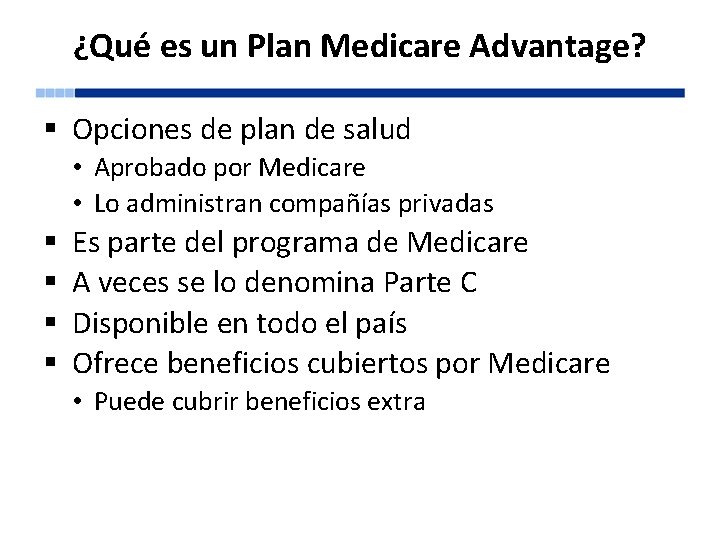 ¿Qué es un Plan Medicare Advantage?

▪ Opciones de plan de salud
• Aprobado por Medicare
• Lo administran compañías privadas
▪ Es parte del programa de Medicare
▪ A veces se lo denomina Parte C
▪ Disponible en todo el país
▪ Ofrece beneficios cubiertos por Medicare
• Puede cubrir beneficios extra